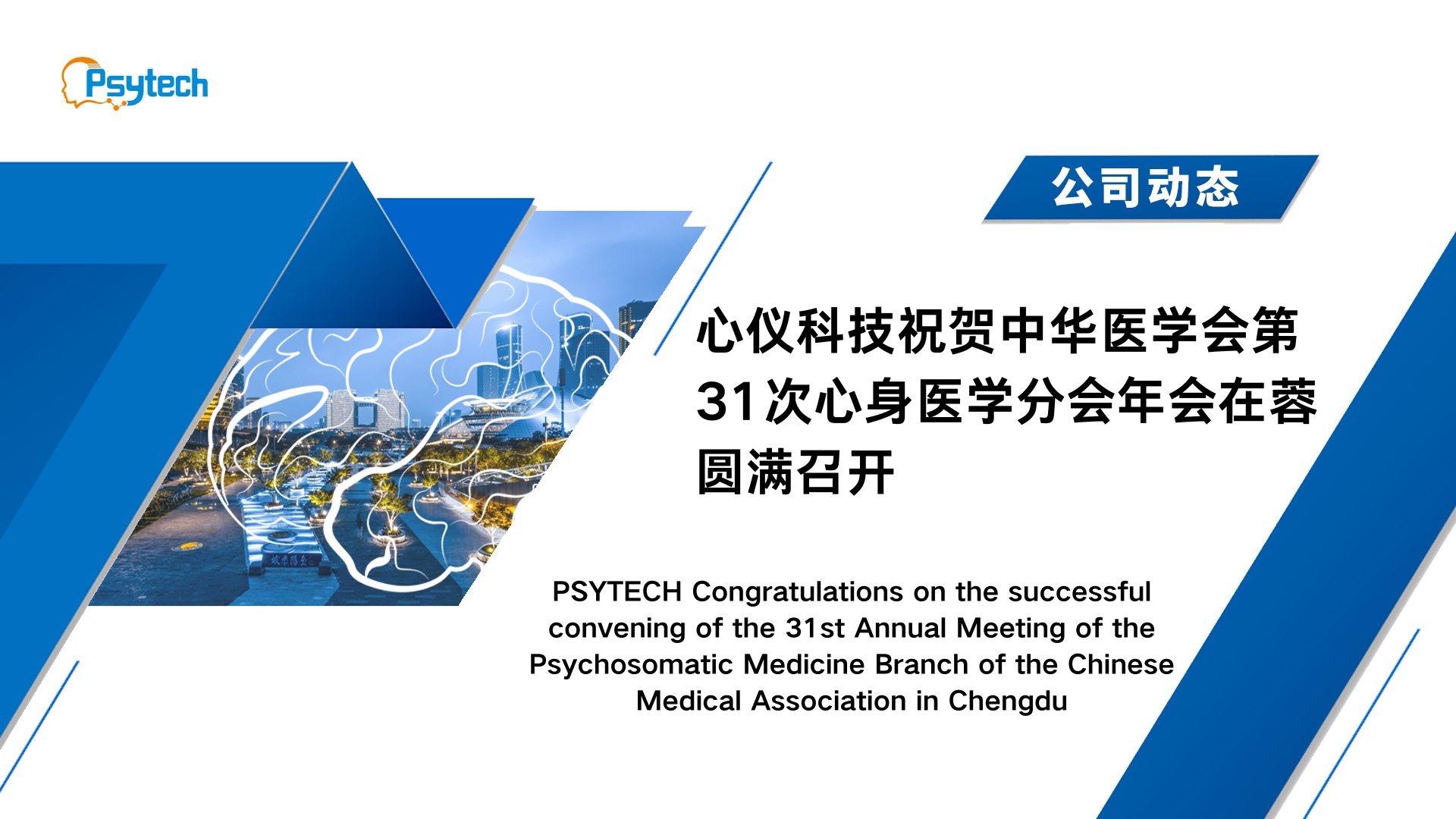 Psytech

公司动态

心仪科技祝贺中华医学会第31次心身医学分会年会在蓉圆满召开

PSYTECH Congratulations on the successful convening of the 31st Annual Meeting of the Psychosomatic Medicine Branch of the Chinese Medical Association in Chengdu